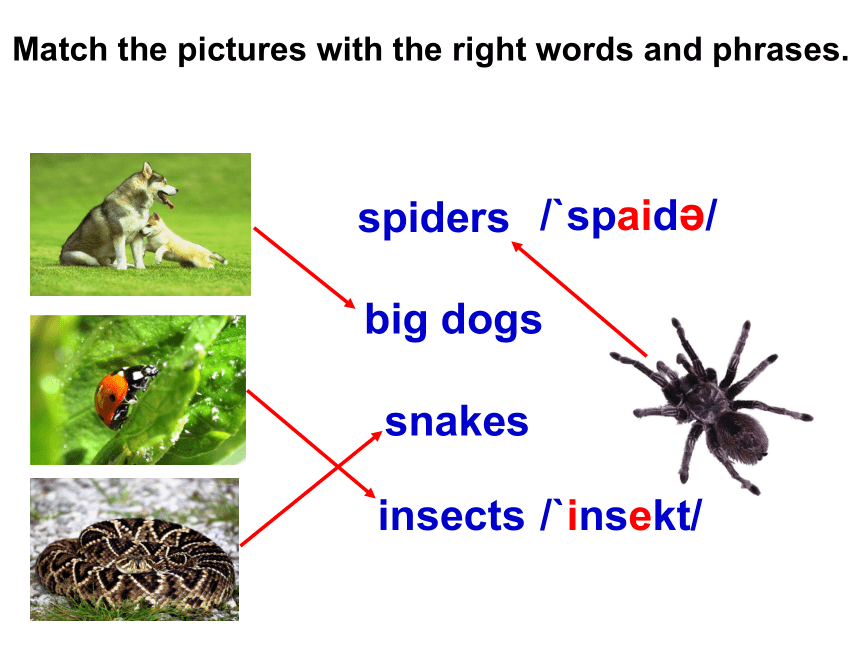 Match the pictures with the right words and phrases.

spiders /`spaidə/

big dogs

snakes

insects /`insekt/